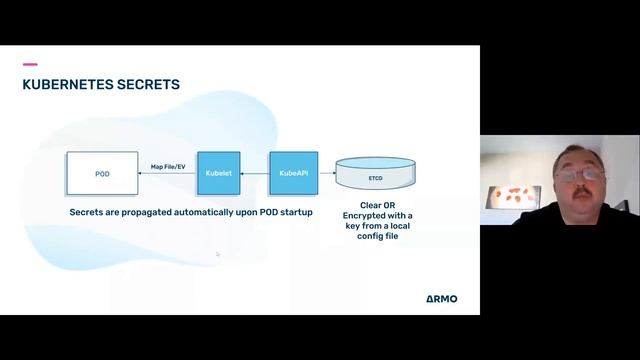 KUBERNETES SECRETS

POD

Map File/EV

Kubelet

KubeAPI

ETCD

Secrets are propagated automatically upon POD startup

Clear OR Encrypted with a key from a local config file

ARMO